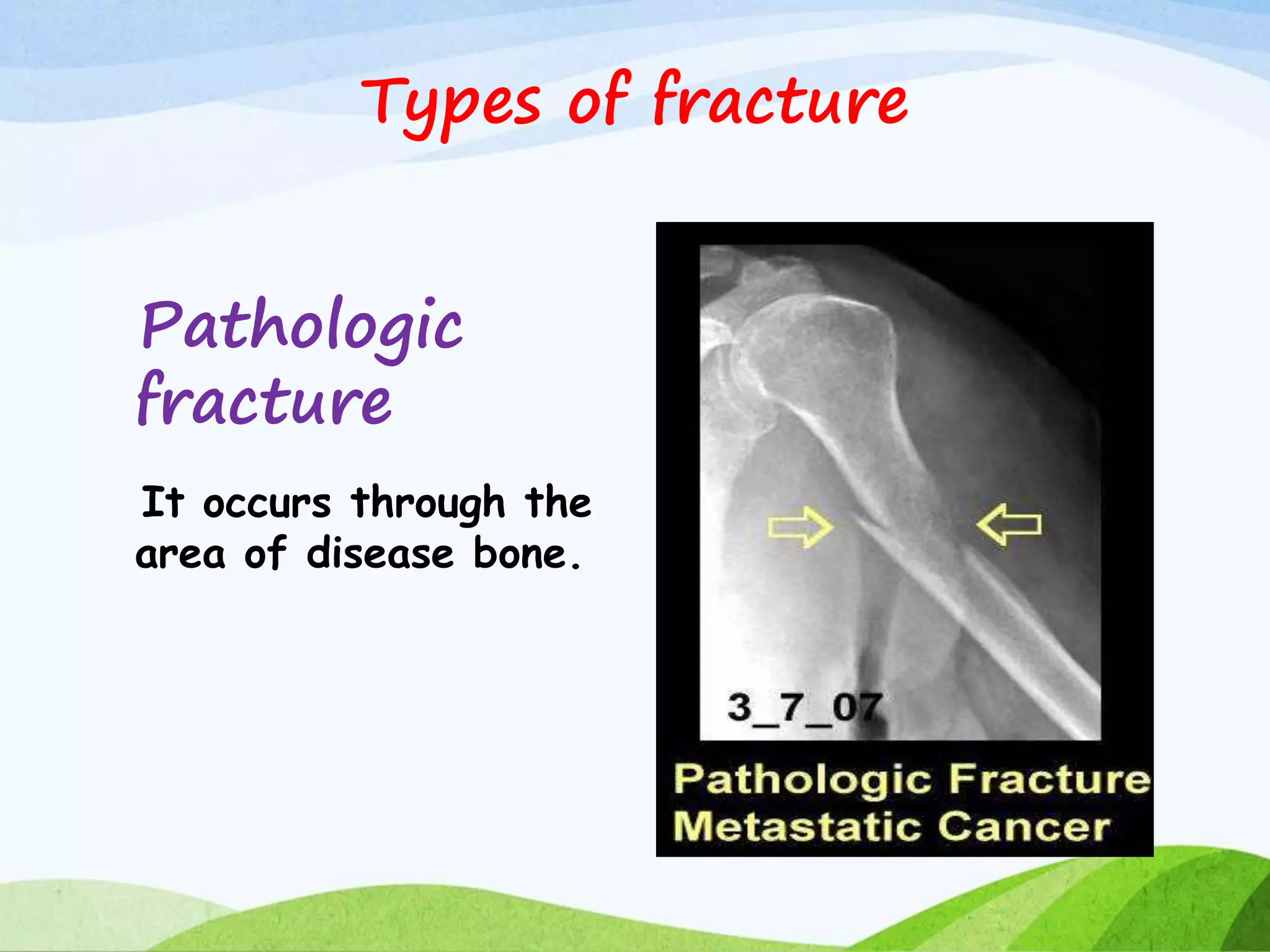 Types of fracture

Pathologic fracture

It occurs through the area of disease bone.

3_7_07

Pathologic Fracture
Metastatic Cancer